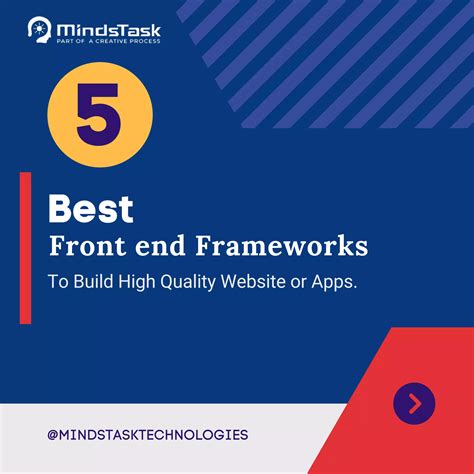 MindsTask
PART OF A CREATIVE PROCESS

5

Best
Front end Frameworks
To Build High Quality Website or Apps.

@MINDSTASKTECHNOLOGIES